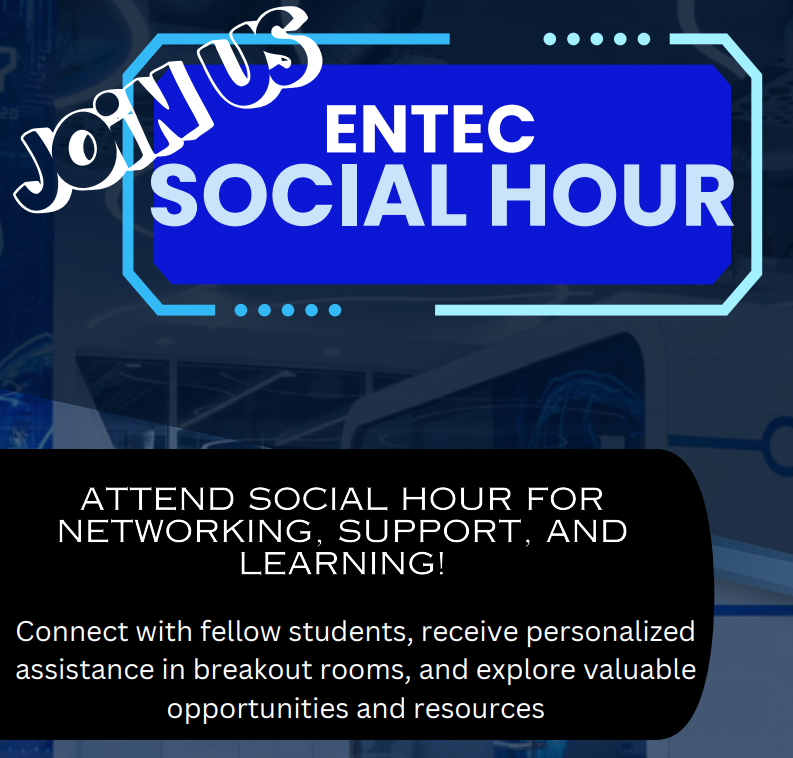 JOIN US

ENTEC
SOCIAL HOUR

ATTEND SOCIAL HOUR FOR NETWORKING, SUPPORT, AND LEARNING!

Connect with fellow students, receive personalized assistance in breakout rooms, and explore valuable opportunities and resources